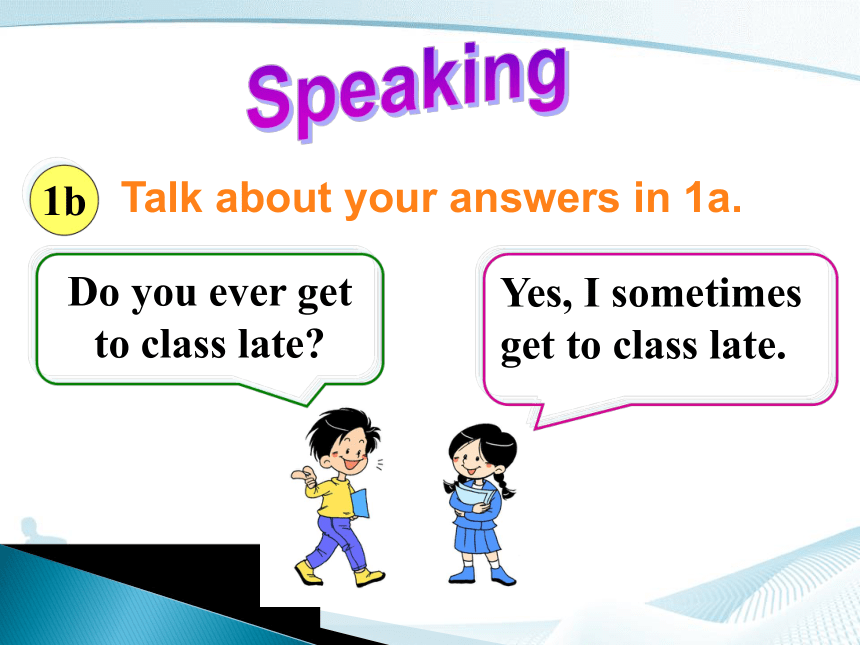 Speaking

1b Talk about your answers in 1a.

Do you ever get to class late?

Yes, I sometimes get to class late.